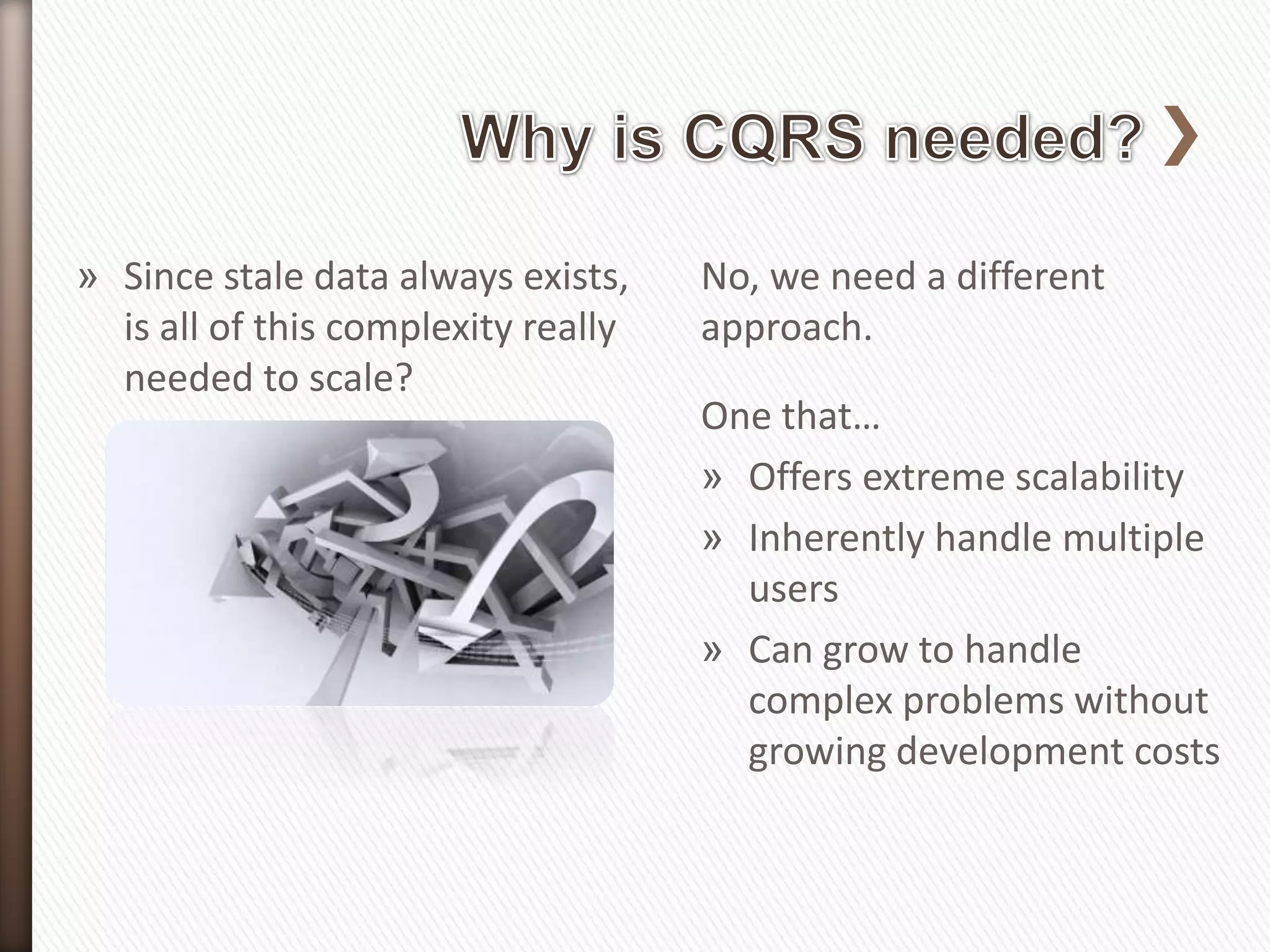 Why is CQRS needed?

» Since stale data always exists, is all of this complexity really needed to scale?

No, we need a different approach.

One that…

» Offers extreme scalability

» Inherently handle multiple users

» Can grow to handle complex problems without growing development costs